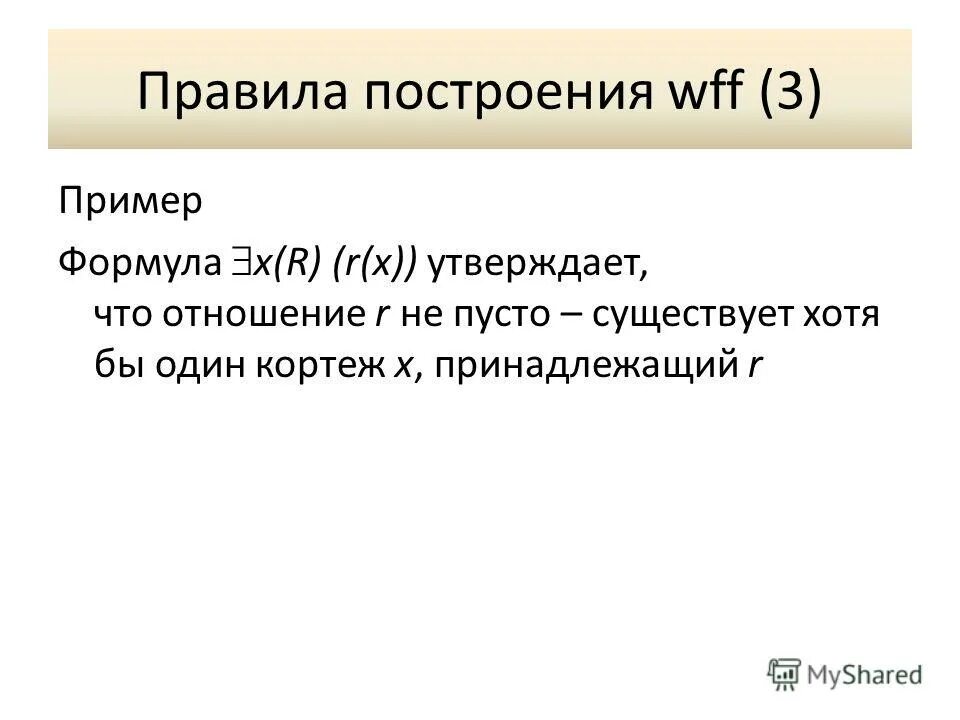 Правила построения wff (3)

Пример

Формула $\exists x(R)\ (r(x))$ утверждает, что отношение $r$ не пусто – существует хотя бы один кортеж $x$, принадлежащий $r$

MyShared